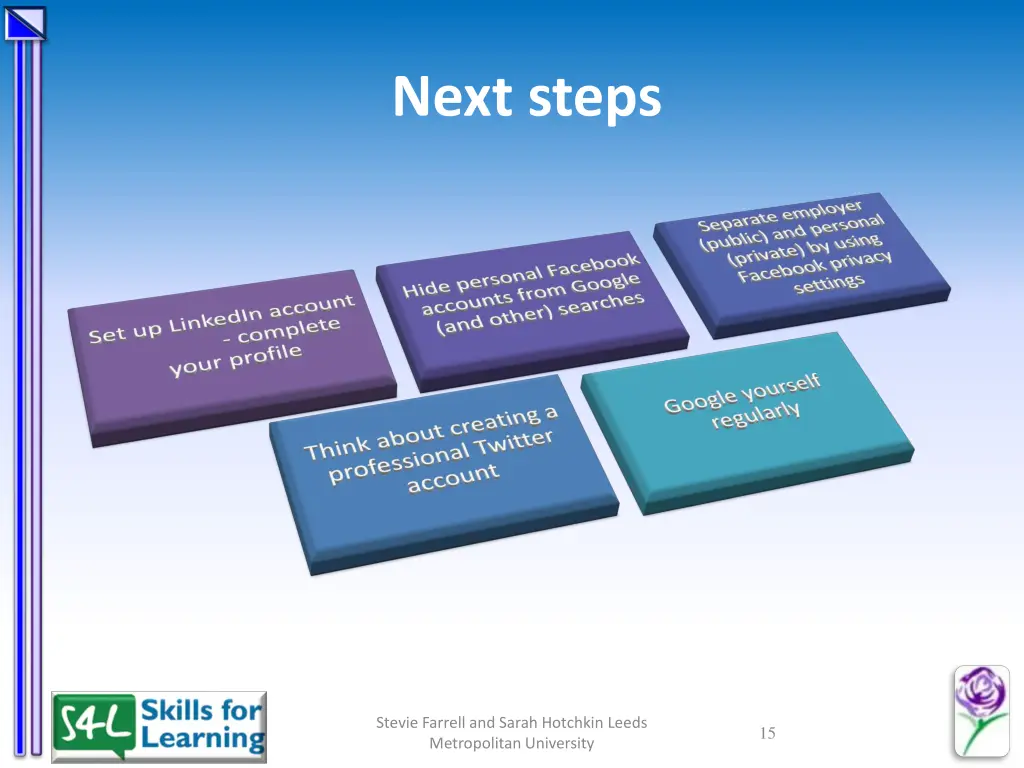 Next steps

Set up LinkedIn account - complete your profile

Hide personal Facebook accounts from Google (and other) searches

Separate employer (public) and personal (private) by using Facebook privacy settings

Think about creating a professional Twitter account

Google yourself regularly

S4L Skills for Learning

Stevie Farrell and Sarah Hotchkin Leeds Metropolitan University

15